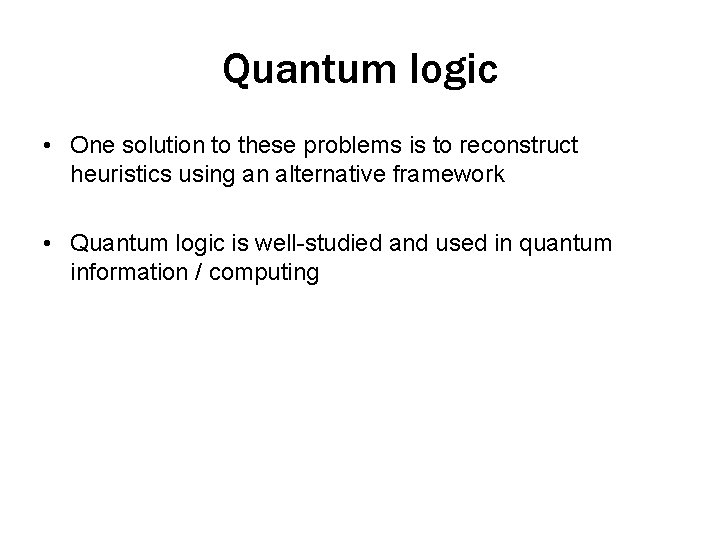 Quantum logic

• One solution to these problems is to reconstruct heuristics using an alternative framework

• Quantum logic is well-studied and used in quantum information / computing